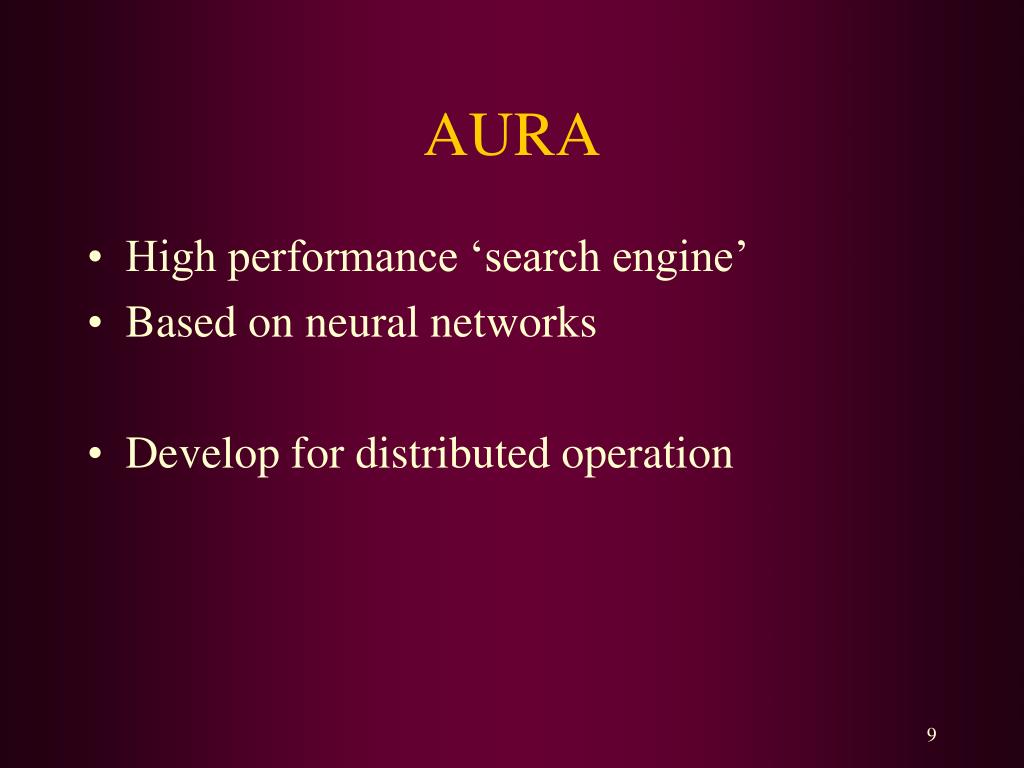 AURA

• High performance ‘search engine’
• Based on neural networks

• Develop for distributed operation

9